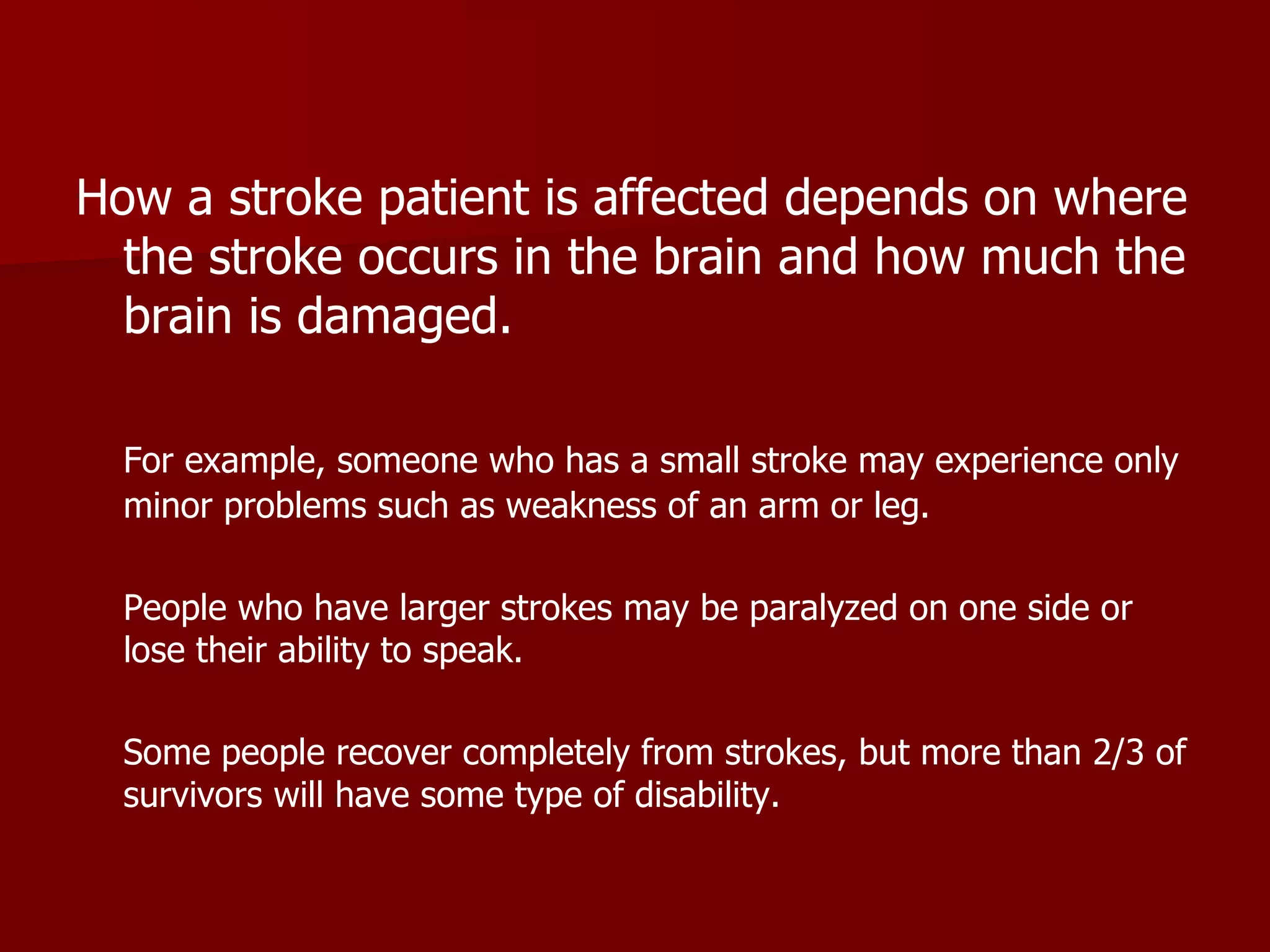 How a stroke patient is affected depends on where the stroke occurs in the brain and how much the brain is damaged.

For example, someone who has a small stroke may experience only minor problems such as weakness of an arm or leg.

People who have larger strokes may be paralyzed on one side or lose their ability to speak.

Some people recover completely from strokes, but more than 2/3 of survivors will have some type of disability.